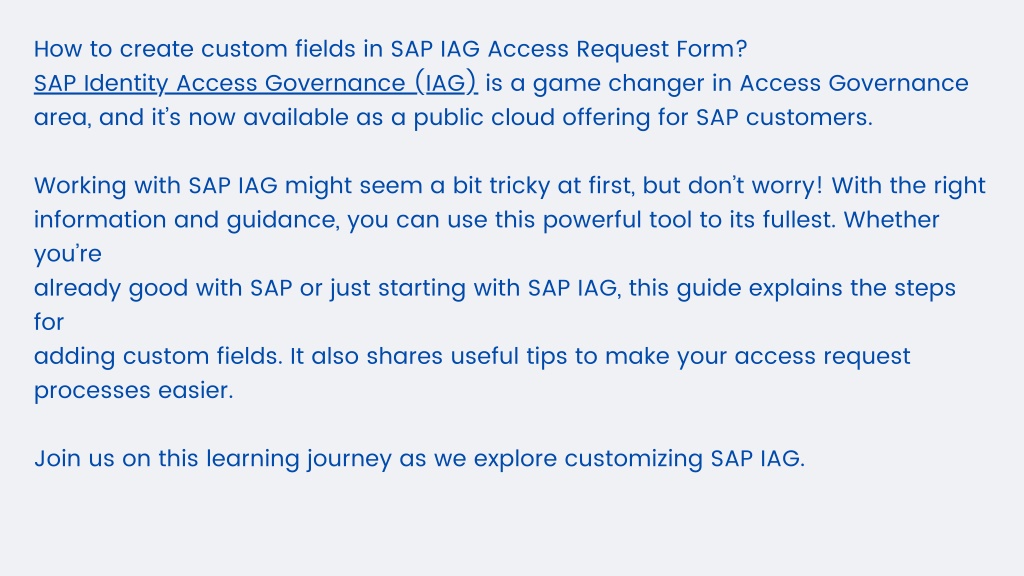 How to create custom fields in SAP IAG Access Request Form?
SAP Identity Access Governance (IAG) is a game changer in Access Governance area, and it's now available as a public cloud offering for SAP customers.

Working with SAP IAG might seem a bit tricky at first, but don't worry! With the right information and guidance, you can use this powerful tool to its fullest. Whether you're
already good with SAP or just starting with SAP IAG, this guide explains the steps for
adding custom fields. It also shares useful tips to make your access request processes easier.

Join us on this learning journey as we explore customizing SAP IAG.